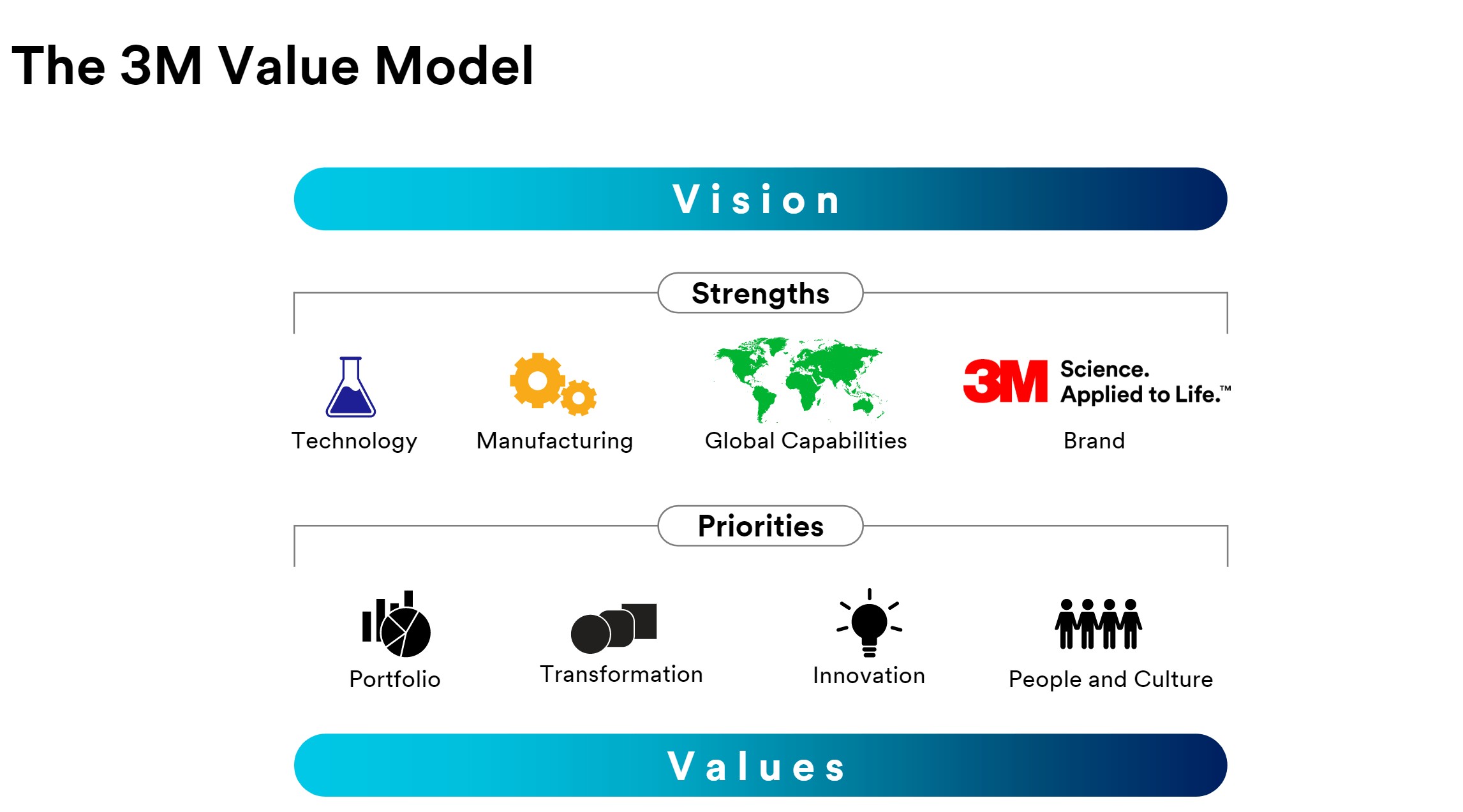 The 3M Value Model

Vision

Strengths

Technology

Manufacturing

Global Capabilities

3M Science. Applied to Life.™

Brand

Priorities

Portfolio

Transformation

Innovation

People and Culture

Values